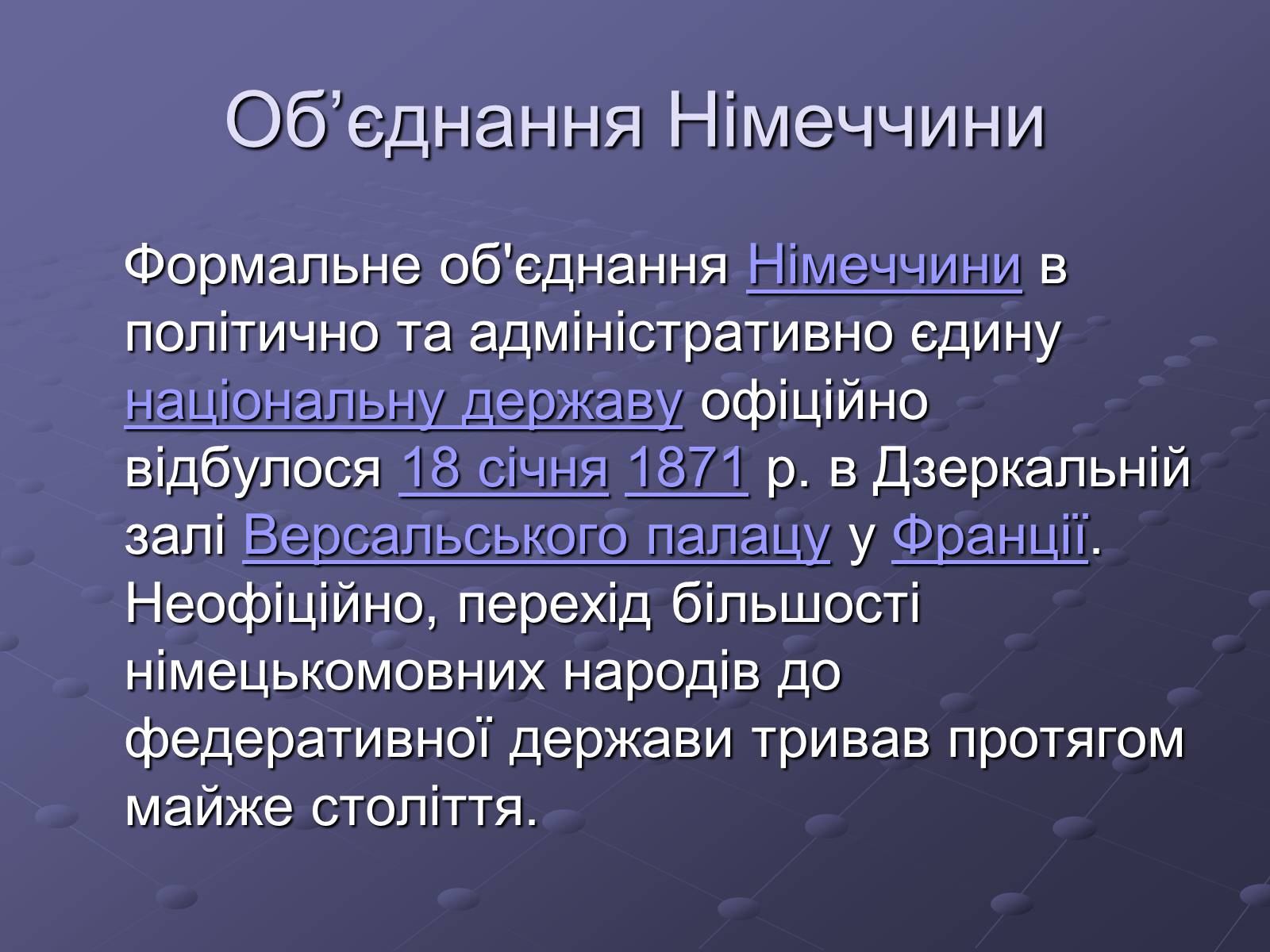 Об’єднання Німеччини

Формальне об'єднання Німеччини в політично та адміністративно єдину національну державу офіційно відбулося 18 січня 1871 р. в Дзеркальній залі Версальського палацу у Франції. Неофіційно, перехід більшості німецькомовних народів до федеративної держави тривав протягом майже століття.